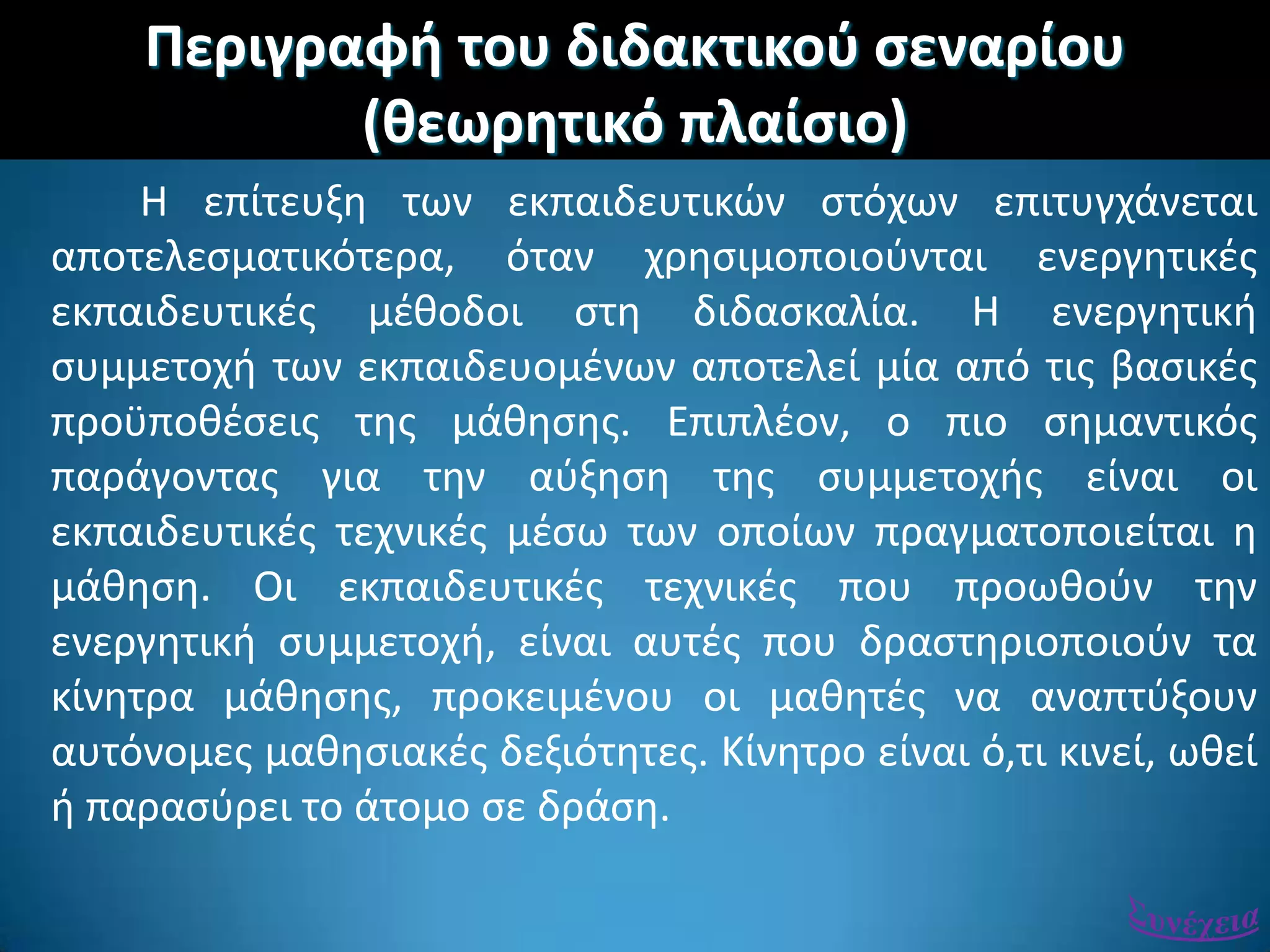 Περιγραφή του διδακτικού σεναρίου (θεωρητικό πλαίσιο)

Η επίτευξη των εκπαιδευτικών στόχων επιτυγχάνεται αποτελεσματικότερα, όταν χρησιμοποιούνται ενεργητικές εκπαιδευτικές μέθοδοι στη διδασκαλία. Η ενεργητική συμμετοχή των εκπαιδευομένων αποτελεί μία από τις βασικές προϋποθέσεις της μάθησης. Επιπλέον, ο πιο σημαντικός παράγοντας για την αύξηση της συμμετοχής είναι οι εκπαιδευτικές τεχνικές μέσω των οποίων πραγματοποιείται η μάθηση. Οι εκπαιδευτικές τεχνικές που προωθούν την ενεργητική συμμετοχή, είναι αυτές που δραστηριοποιούν τα κίνητρα μάθησης, προκειμένου οι μαθητές να αναπτύξουν αυτόνομες μαθησιακές δεξιότητες. Κίνητρο είναι ό,τι κινεί, ωθεί ή παρασύρει το άτομο σε δράση.

Συνέχεια